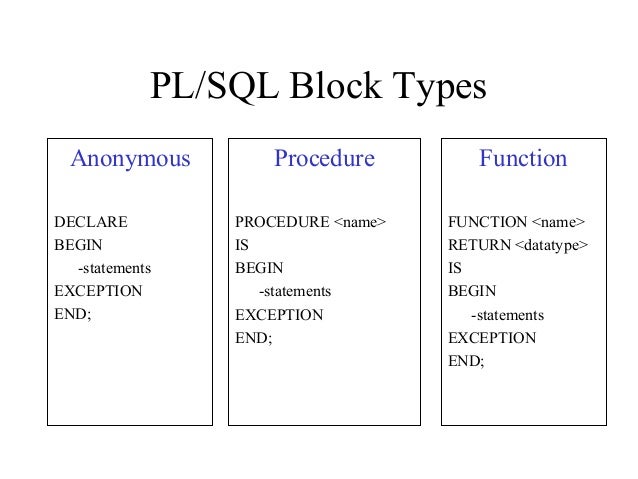 PL/SQL Block Types

Anonymous

DECLARE
BEGIN
-statements
EXCEPTION
END;

Procedure

PROCEDURE <name>
IS
BEGIN
-statements
EXCEPTION
END;

Function

FUNCTION <name>
RETURN <datatype>
IS
BEGIN
-statements
EXCEPTION
END;